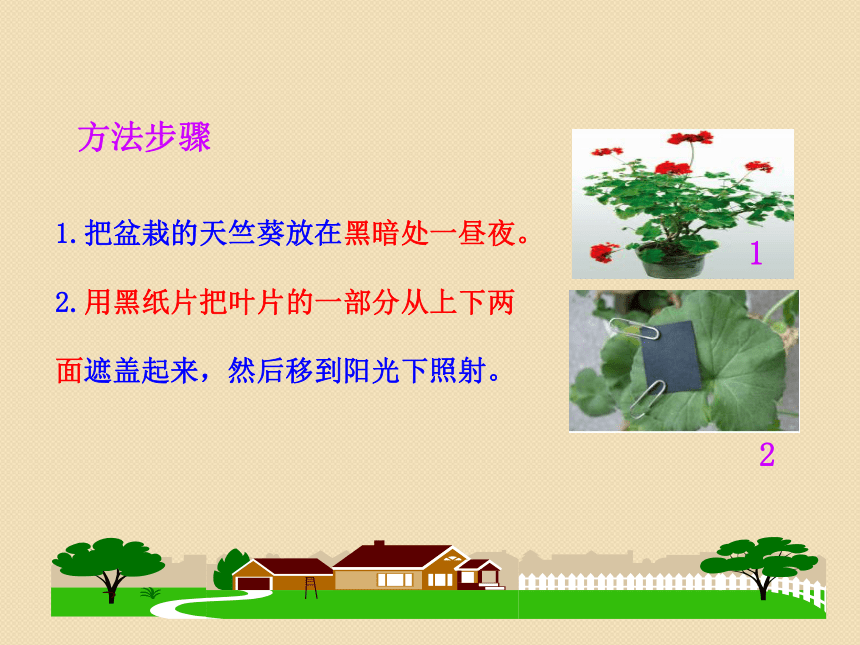 方法步骤

1.把盆栽的天竺葵放在黑暗处一昼夜。

2.用黑纸片把叶片的一部分从上下两面遮盖起来，然后移到阳光下照射。

1

2